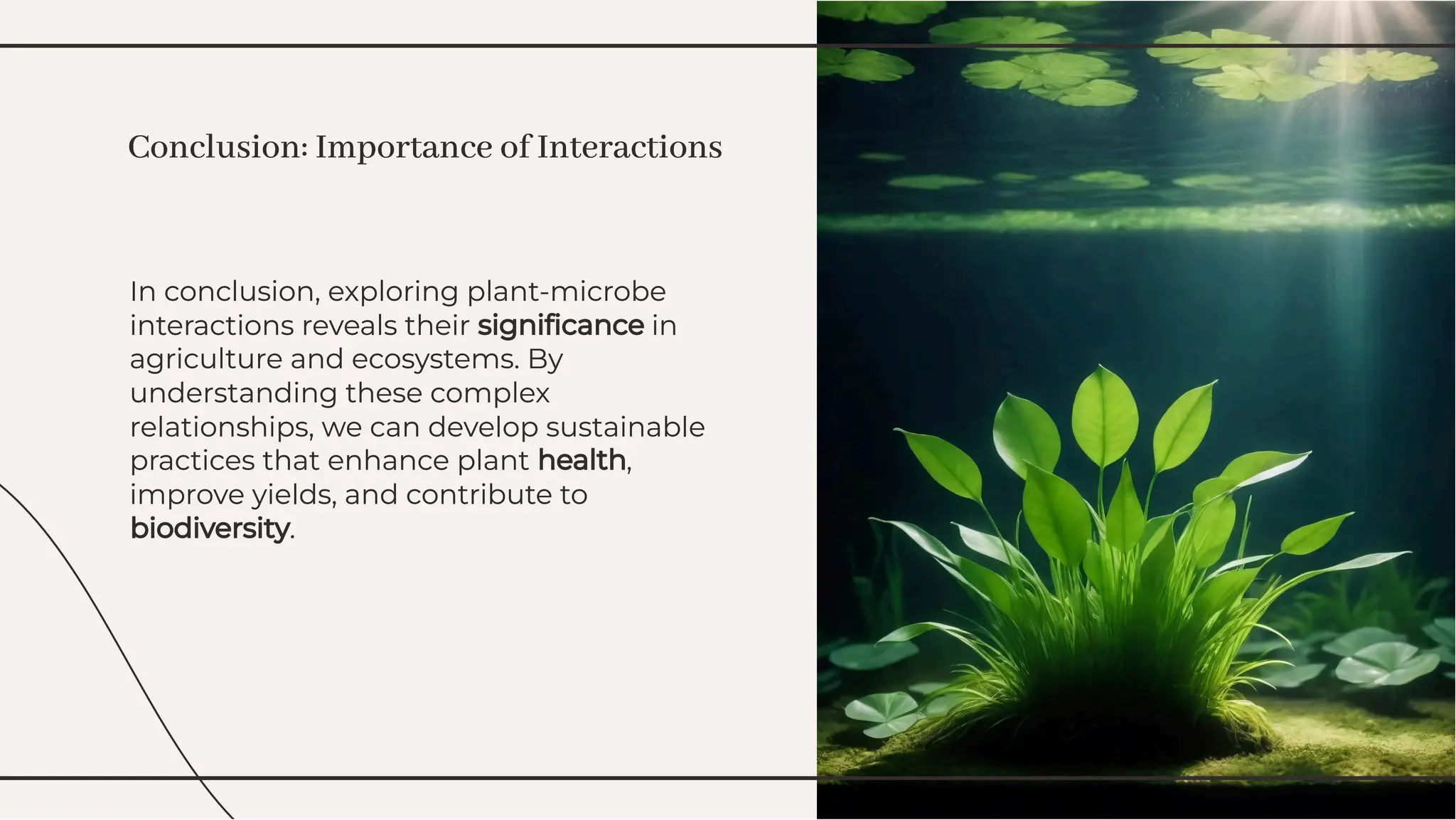 Conclusion: Importance of Interactions

In conclusion, exploring plant-microbe interactions reveals their significance in agriculture and ecosystems. By understanding these complex relationships, we can develop sustainable practices that enhance plant health, improve yields, and contribute to biodiversity.